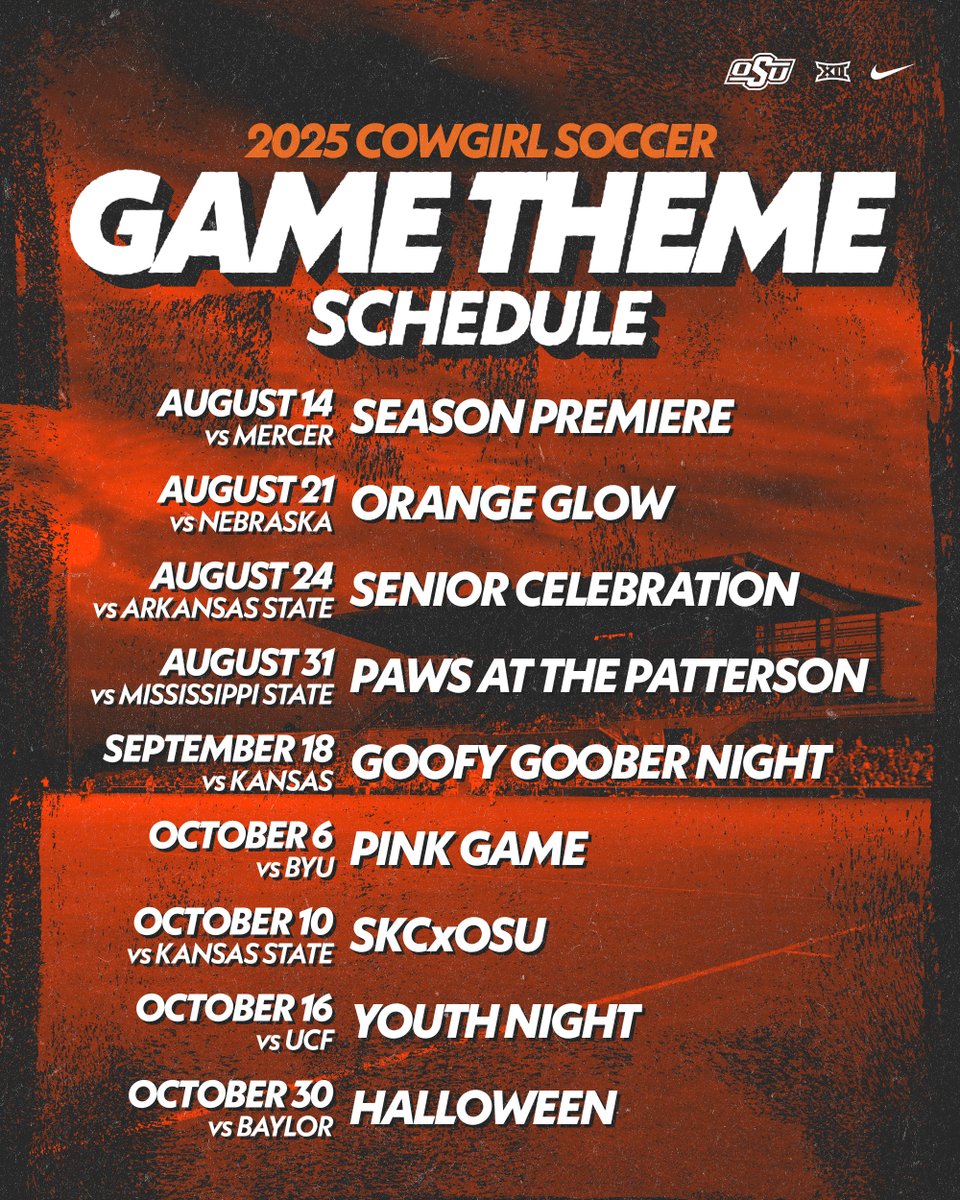 OSU XII

2025 COWGIRL SOCCER
GAME THEME
SCHEDULE

AUGUST 14
vs MERCER
SEASON PREMIERE

AUGUST 21
vs NEBRASKA
ORANGE GLOW

AUGUST 24
vs ARKANSAS STATE
SENIOR CELEBRATION

AUGUST 31
vs MISSISSIPPI STATE
PAWS AT THE PATTERSON

SEPTEMBER 18
vs KANSAS
GOOFY GOOBER NIGHT

OCTOBER 6
vs BYU
PINK GAME

OCTOBER 10
vs KANSAS STATE
SKCxOSU

OCTOBER 16
vs UCF
YOUTH NIGHT

OCTOBER 30
vs BAYLOR
HALLOWEEN